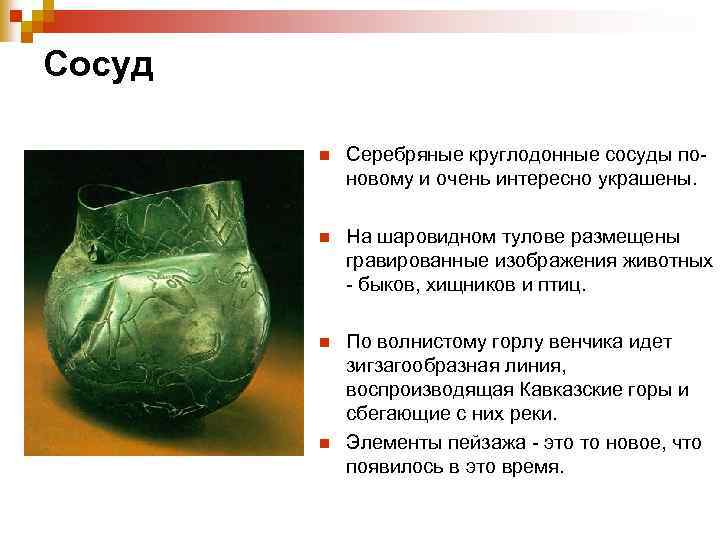 Сосуд

Серебряные круглодонные сосуды по-новому и очень интересно украшены.

На шаровидном тулове размещены гравированные изображения животных - быков, хищников и птиц.

По волнистому горлу венчика идет зигзагообразная линия, воспроизводящая Кавказские горы и сбегающие с них реки.

Элементы пейзажа - это то новое, что появилось в это время.